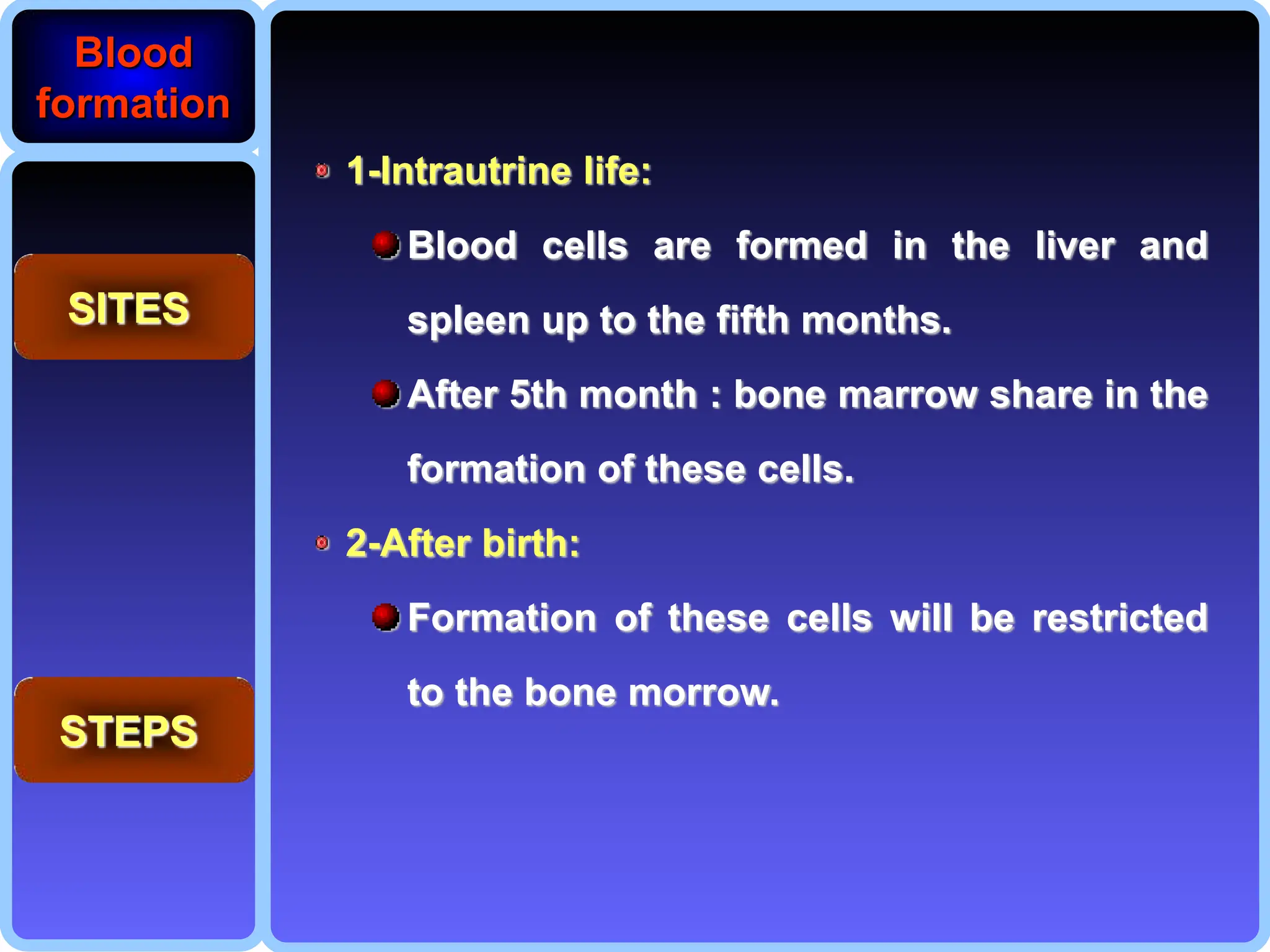 Blood formation

SITES

STEPS

1-Intrautrine life:

Blood cells are formed in the liver and spleen up to the fifth months.

After 5th month : bone marrow share in the formation of these cells.

2-After birth:

Formation of these cells will be restricted to the bone morrow.